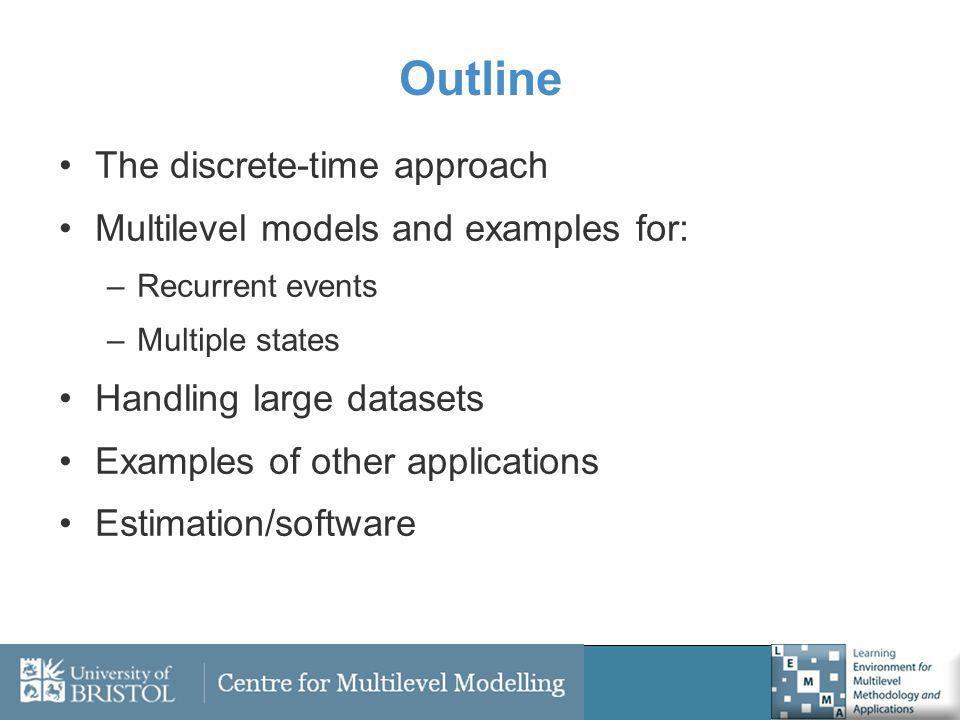 Outline

• The discrete-time approach
• Multilevel models and examples for:
  – Recurrent events
  – Multiple states
• Handling large datasets
• Examples of other applications
• Estimation/software

University of BRISTOL
Centre for Multilevel Modelling

L E M M A
Learning Environment for Multilevel Methodology and Applications